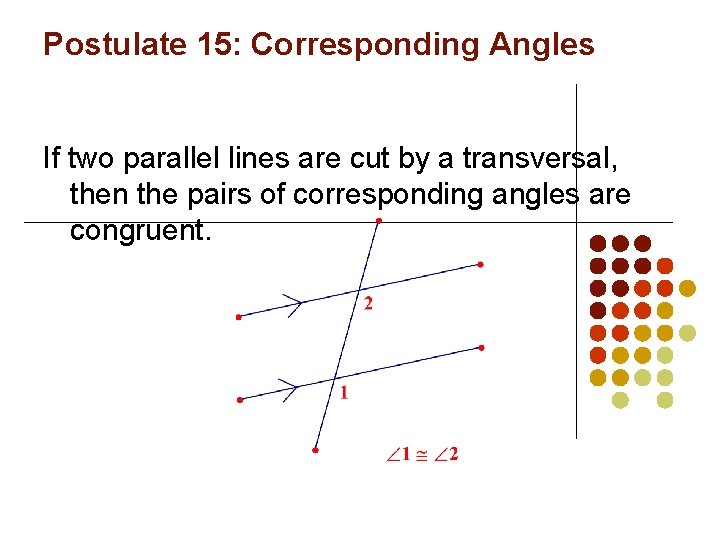 Postulate 15: Corresponding Angles

If two parallel lines are cut by a transversal, then the pairs of corresponding angles are congruent.

2

1

$\angle 1 \cong \angle 2$